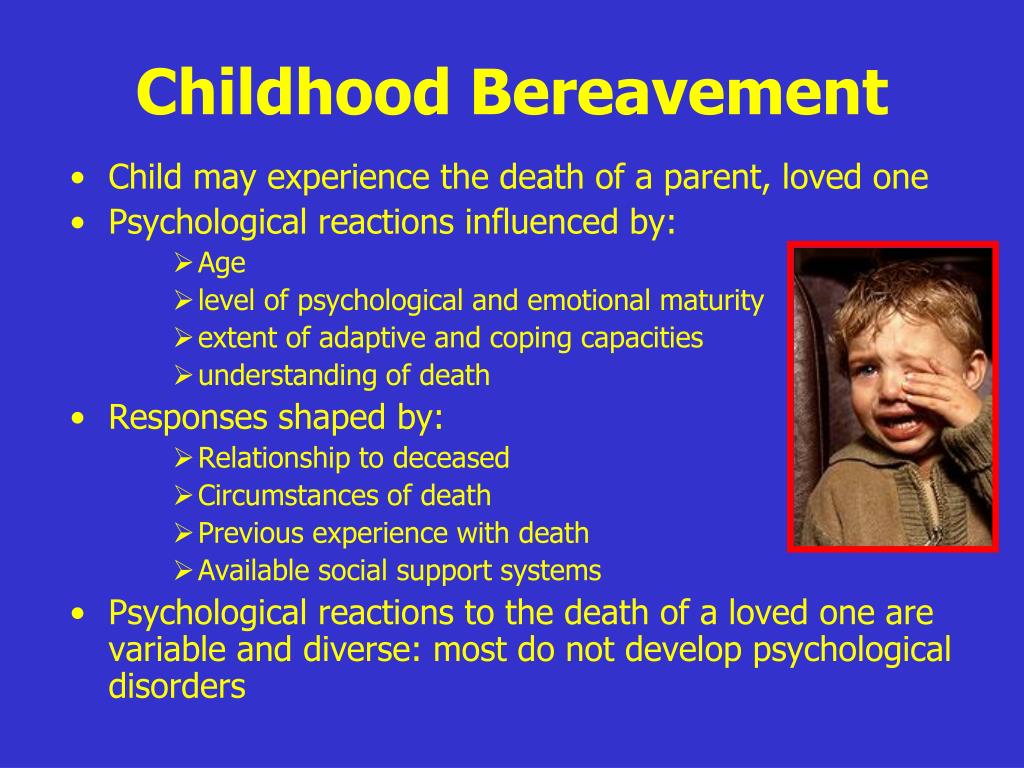 Childhood Bereavement

• Child may experience the death of a parent, loved one
• Psychological reactions influenced by:
  ➢ Age
  ➢ level of psychological and emotional maturity
  ➢ extent of adaptive and coping capacities
  ➢ understanding of death
• Responses shaped by:
  ➢ Relationship to deceased
  ➢ Circumstances of death
  ➢ Previous experience with death
  ➢ Available social support systems
• Psychological reactions to the death of a loved one are variable and diverse: most do not develop psychological disorders